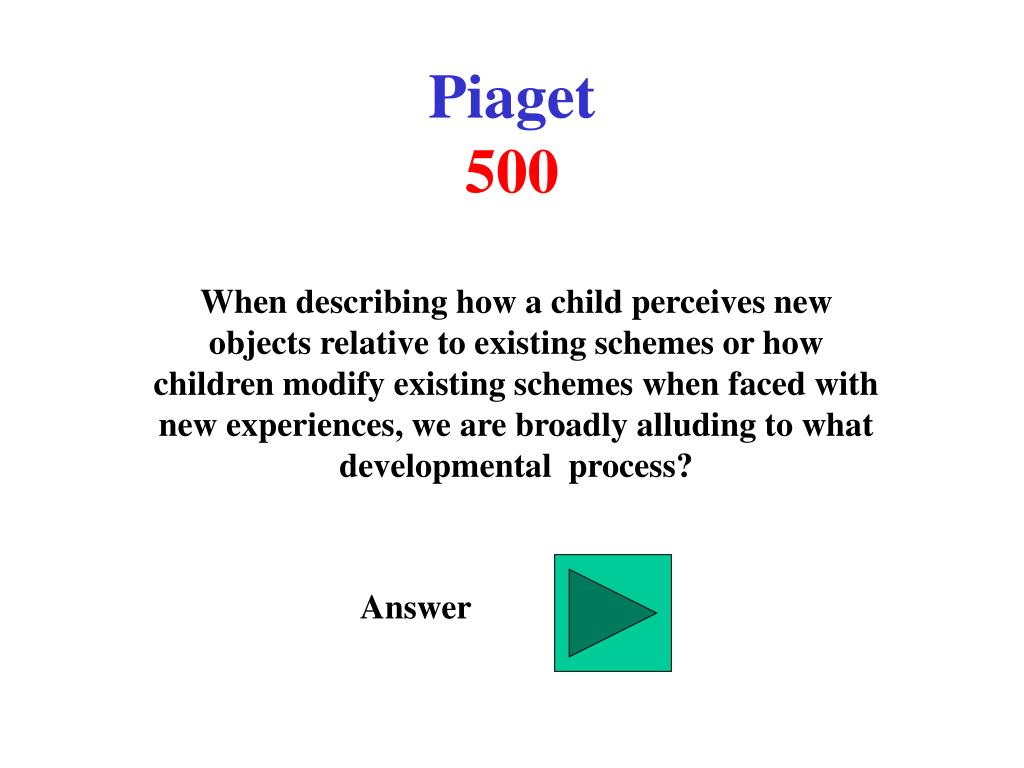 Piaget
500

When describing how a child perceives new objects relative to existing schemes or how children modify existing schemes when faced with new experiences, we are broadly alluding to what developmental process?

Answer